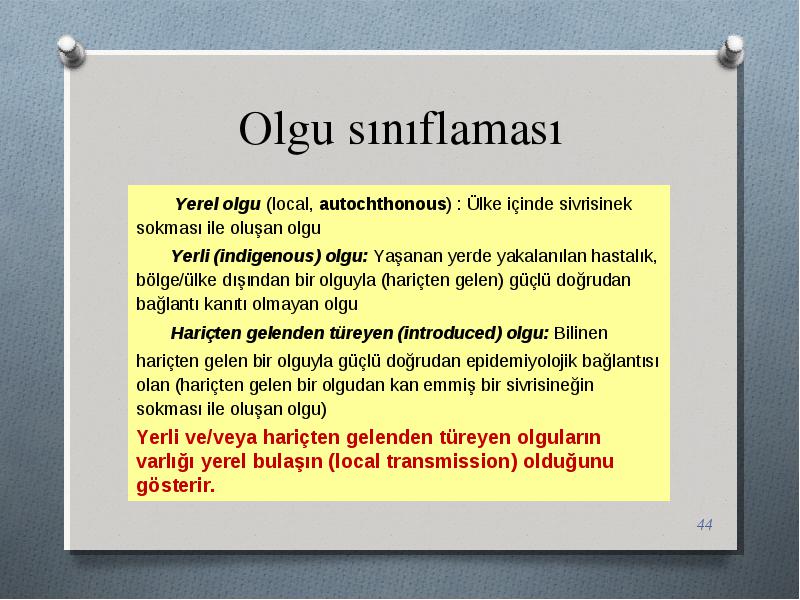 Olgu sınıflaması

Yerel olgu (local, autochthonous) : Ülke içinde sivrisinek sokması ile oluşan olgu

Yerli (indigenous) olgu: Yaşanan yerde yakalanılan hastalık, bölge/ülke dışından bir olguyla (hariçten gelen) güçlü doğrudan bağlantı kanıtı olmayan olgu

Hariçten gelenden türeyen (introduced) olgu: Bilinen hariçten gelen bir olguyla güçlü doğrudan epidemiyolojik bağlantısı olan (hariçten gelen bir olgudan kan emmiş bir sivrisineğin sokması ile oluşan olgu)

Yerli ve/veya hariçten gelenden türeyen olguların varlığı yerel bulaşın (local transmission) olduğunu gösterir.

44